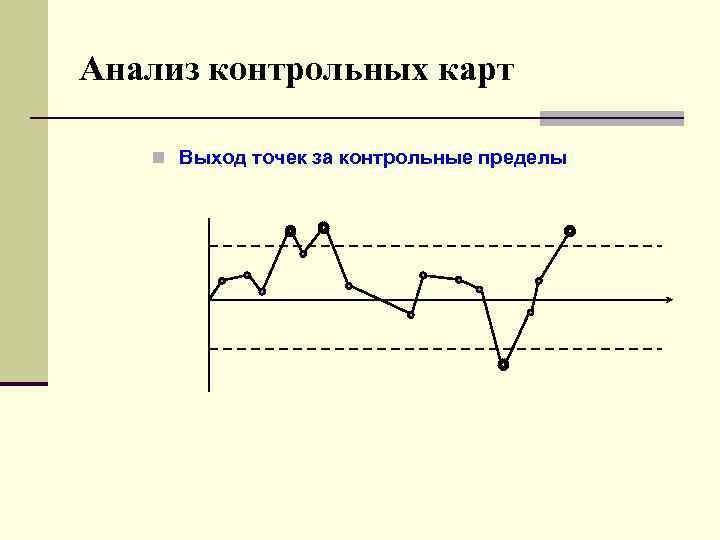 Анализ контрольных карт

Выход точек за контрольные пределы